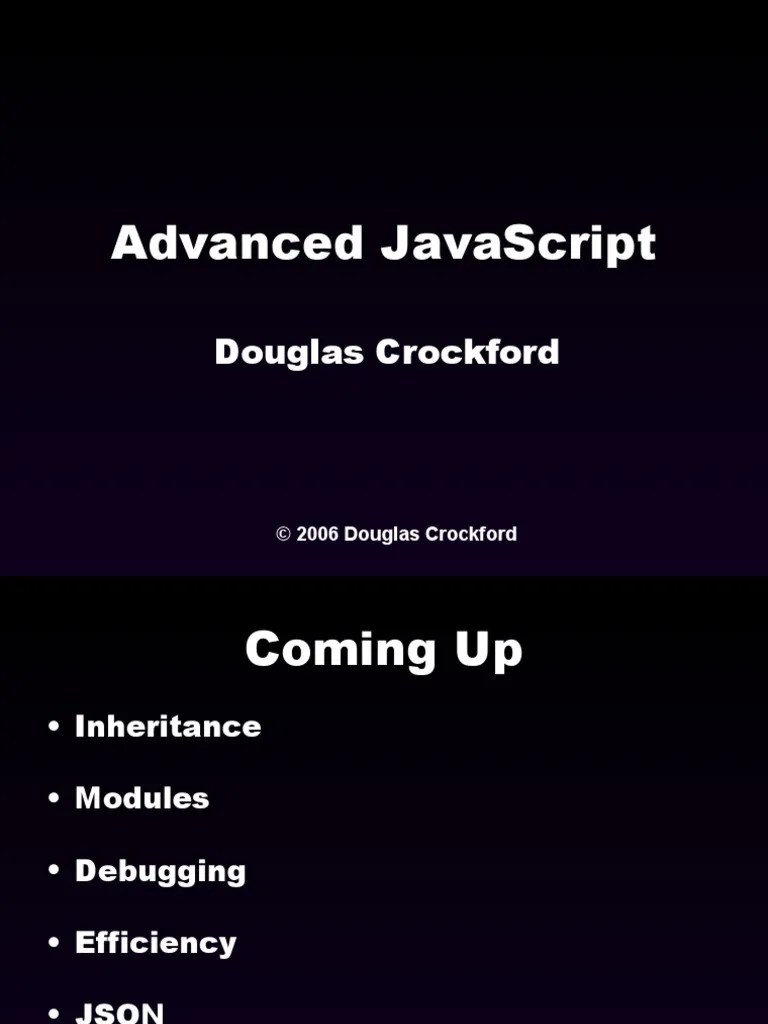 Advanced JavaScript

Douglas Crockford

© 2006 Douglas Crockford

Coming Up

• Inheritance

• Modules

• Debugging

• Efficiency

• JSON